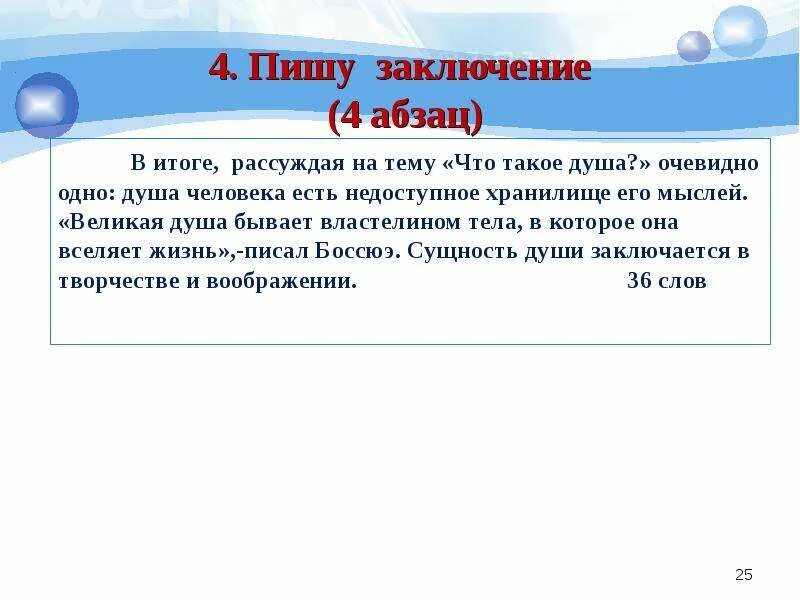 4. Пишу заключение
(4 абзац)

В итоге, рассуждая на тему «Что такое душа?» очевидно одно: душа человека есть недоступное хранилище его мыслей. «Великая душа бывает властелином тела, в которое она вселяет жизнь»,-писал Боссюэ. Сущность души заключается в творчестве и воображении. 36 слов

25